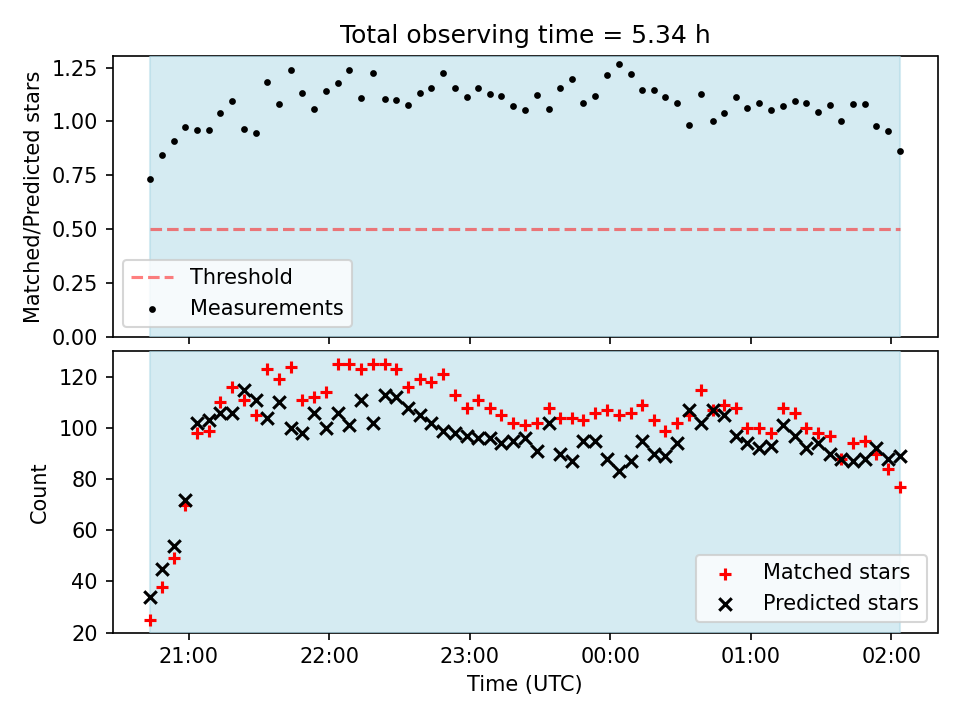 Total observing time = 5.34 h

Matched/Predicted stars

1.25
1.00
0.75
0.50
0.25
0.00

Threshold
Measurements

Count

120
100
80
60
40
20

Matched stars
Predicted stars

21:00
22:00
23:00
00:00
01:00
02:00

Time (UTC)